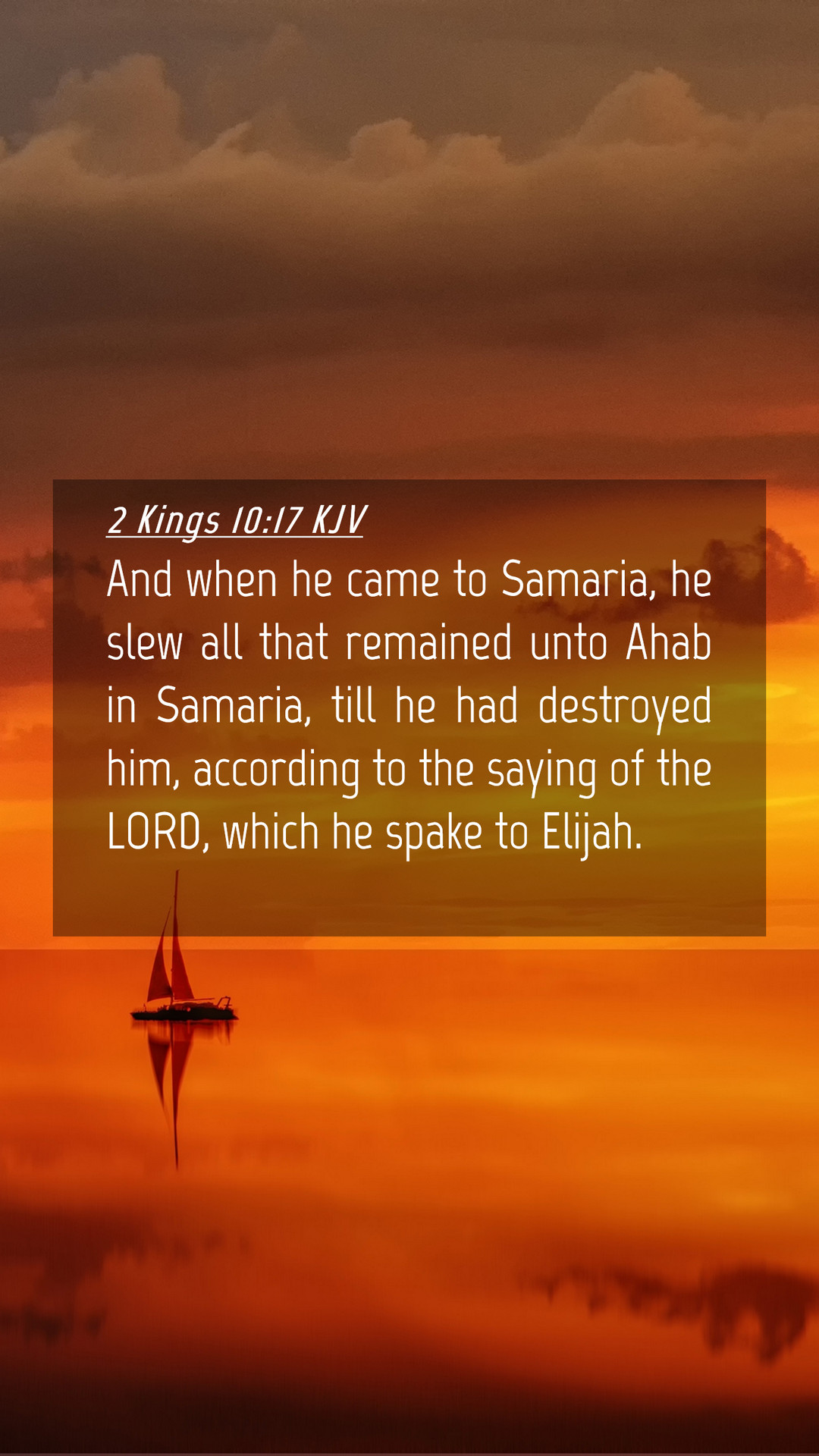 2 Kings 10:17 KJV

And when he came to Samaria, he slew all that remained unto Ahab in Samaria, till he had destroyed him, according to the saying of the LORD, which he spake to Elijah.